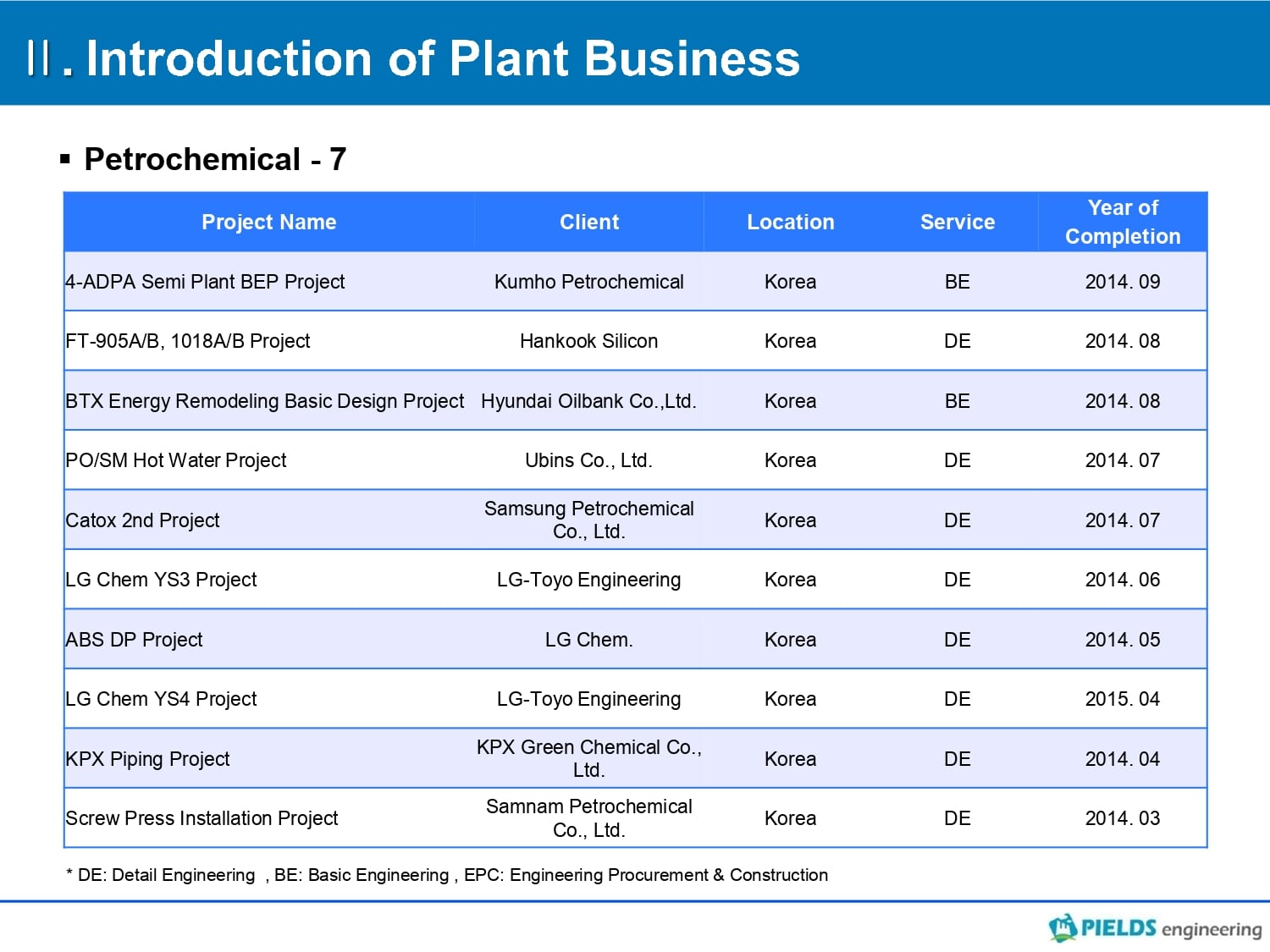 Ⅱ. Introduction of Plant Business

▪ Petrochemical - 7

| Project Name | Client | Location | Service | Year of Completion |
|---|---|---|---|---|
| 4-ADPA Semi Plant BEP Project | Kumho Petrochemical | Korea | BE | 2014. 09 |
| FT-905A/B, 1018A/B Project | Hankook Silicon | Korea | DE | 2014. 08 |
| BTX Energy Remodeling Basic Design Project | Hyundai Oilbank Co.,Ltd. | Korea | BE | 2014. 08 |
| PO/SM Hot Water Project | Ubins Co., Ltd. | Korea | DE | 2014. 07 |
| Catox 2nd Project | Samsung Petrochemical Co., Ltd. | Korea | DE | 2014. 07 |
| LG Chem YS3 Project | LG-Toyo Engineering | Korea | DE | 2014. 06 |
| ABS DP Project | LG Chem. | Korea | DE | 2014. 05 |
| LG Chem YS4 Project | LG-Toyo Engineering | Korea | DE | 2015. 04 |
| KPX Piping Project | KPX Green Chemical Co., Ltd. | Korea | DE | 2014. 04 |
| Screw Press Installation Project | Samnam Petrochemical Co., Ltd. | Korea | DE | 2014. 03 |

* DE: Detail Engineering , BE: Basic Engineering , EPC: Engineering Procurement & Construction

PIELDS engineering